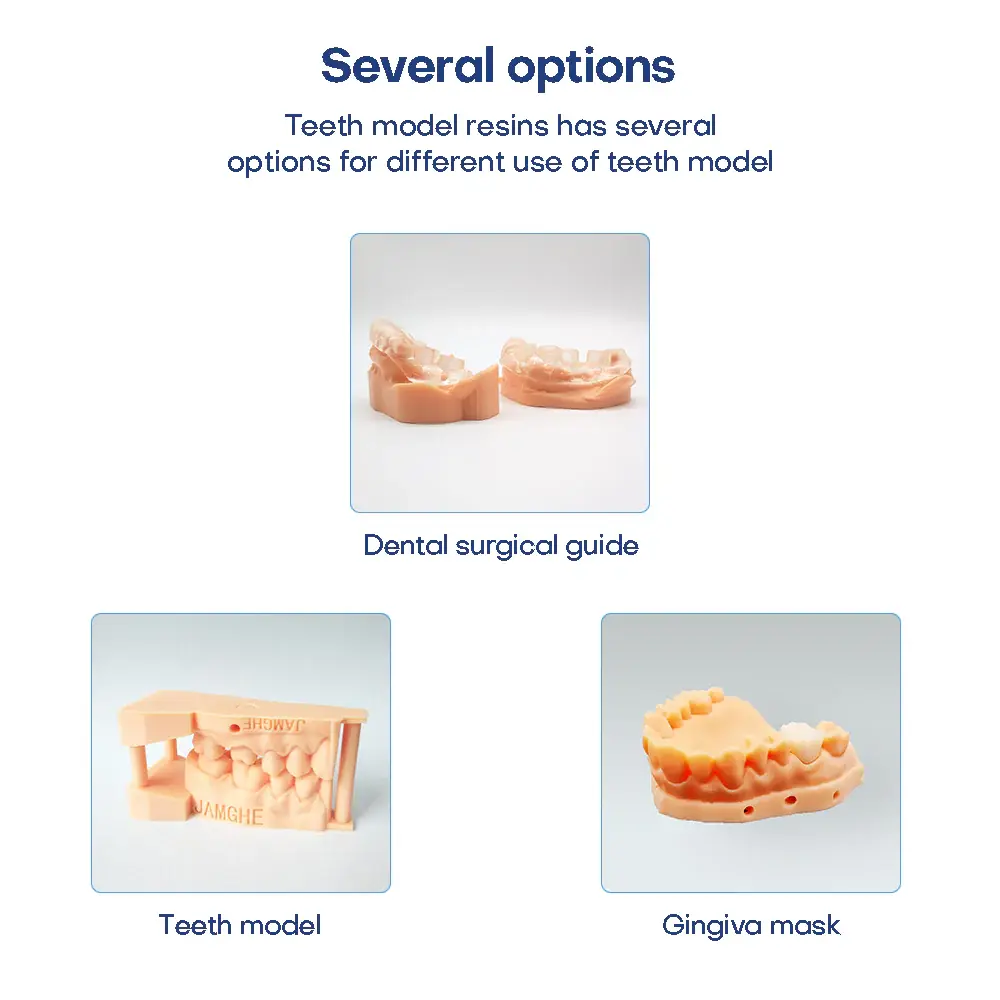 Several options

Teeth model resins has several options for different use of teeth model

Dental surgical guide

JAMGHE

JAMGHE

Teeth model

Gingiva mask